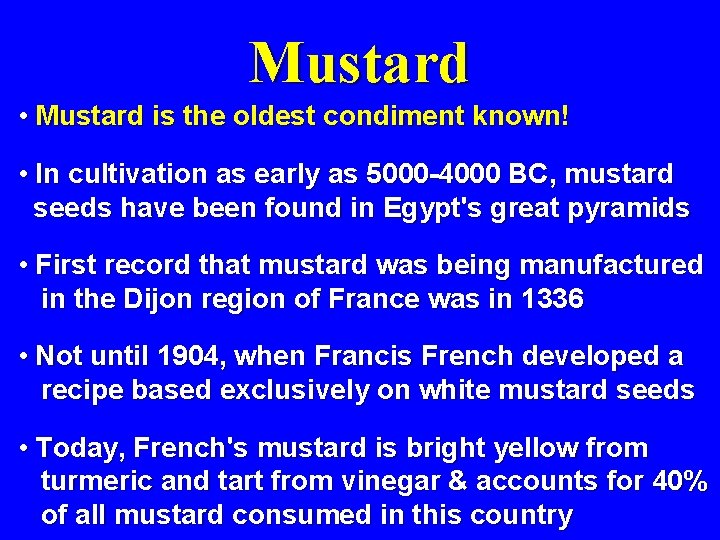 Mustard

• Mustard is the oldest condiment known!

• In cultivation as early as 5000-4000 BC, mustard seeds have been found in Egypt's great pyramids

• First record that mustard was being manufactured in the Dijon region of France was in 1336

• Not until 1904, when Francis French developed a recipe based exclusively on white mustard seeds

• Today, French's mustard is bright yellow from turmeric and tart from vinegar & accounts for 40% of all mustard consumed in this country